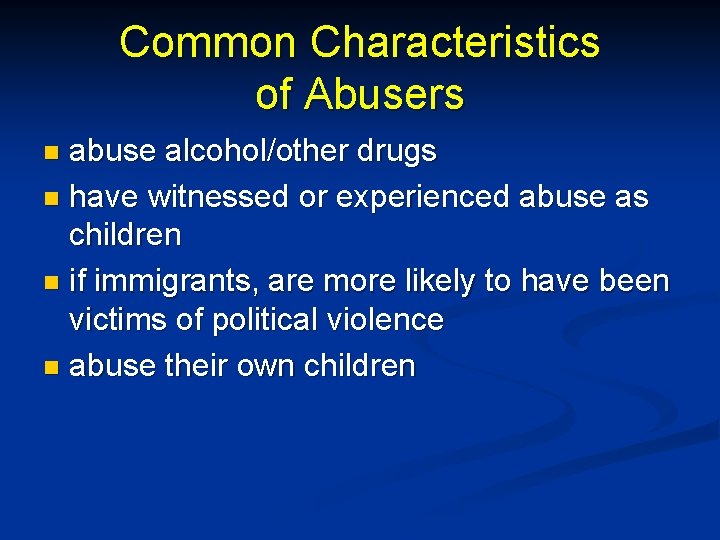 Common Characteristics of Abusers

- abuse alcohol/other drugs
- have witnessed or experienced abuse as children
- if immigrants, are more likely to have been victims of political violence
- abuse their own children